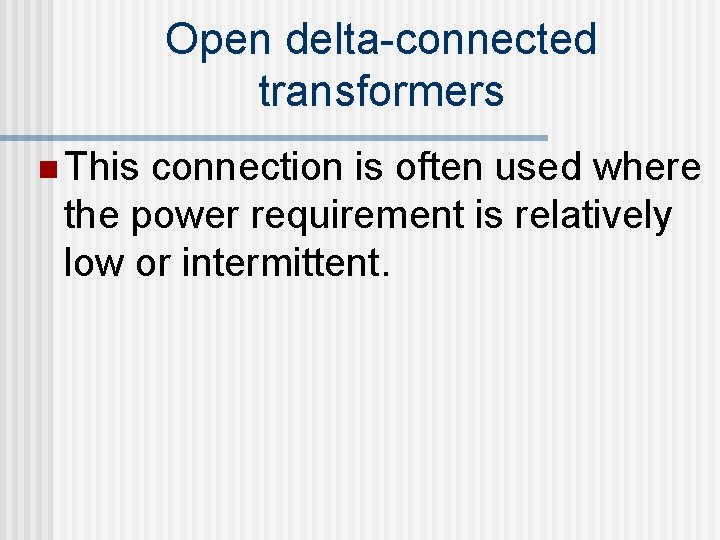 Open delta-connected transformers

This connection is often used where the power requirement is relatively low or intermittent.